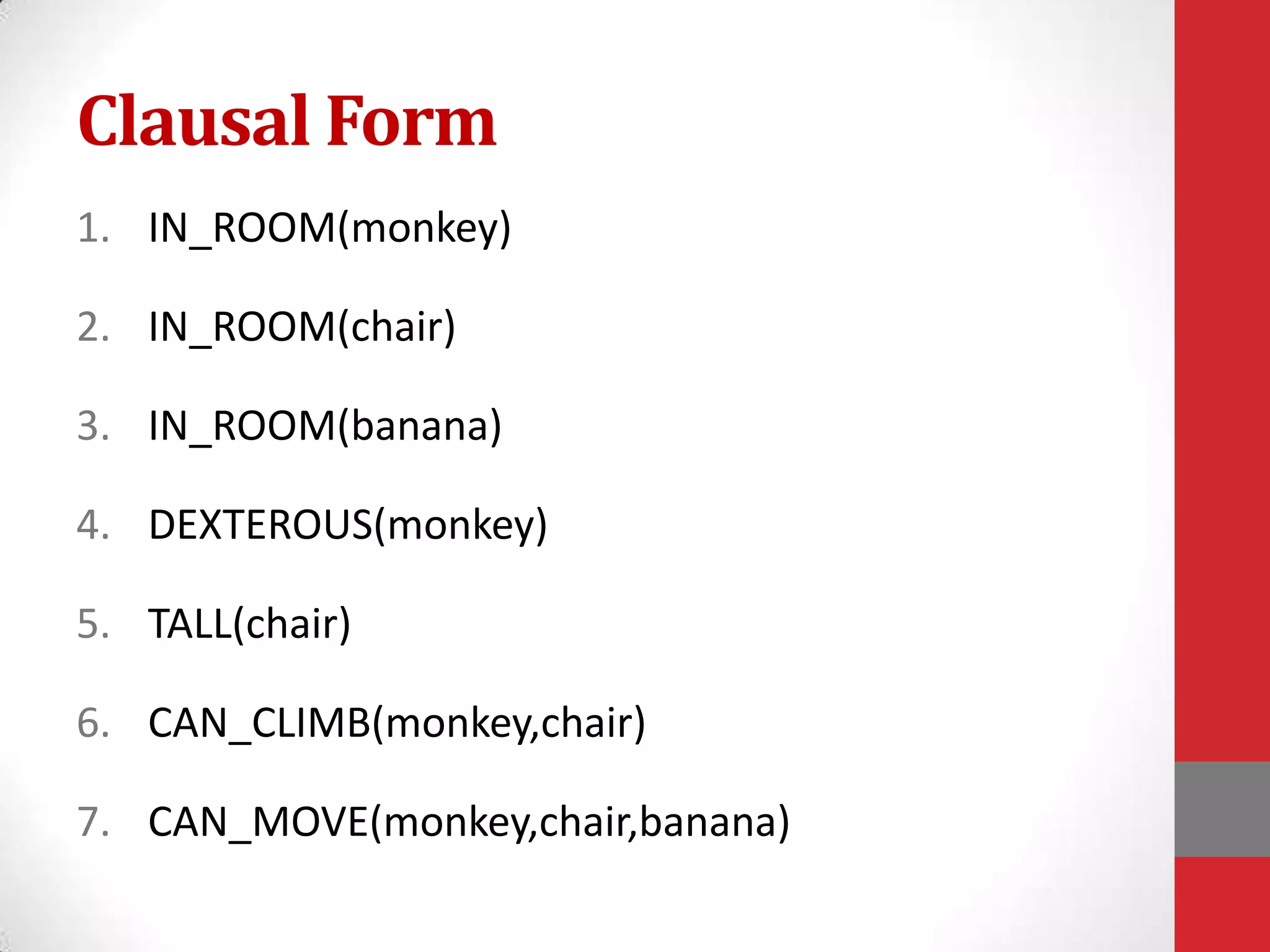 Clausal Form

1. IN_ROOM(monkey)

2. IN_ROOM(chair)

3. IN_ROOM(banana)

4. DEXTEROUS(monkey)

5. TALL(chair)

6. CAN_CLIMB(monkey,chair)

7. CAN_MOVE(monkey,chair,banana)